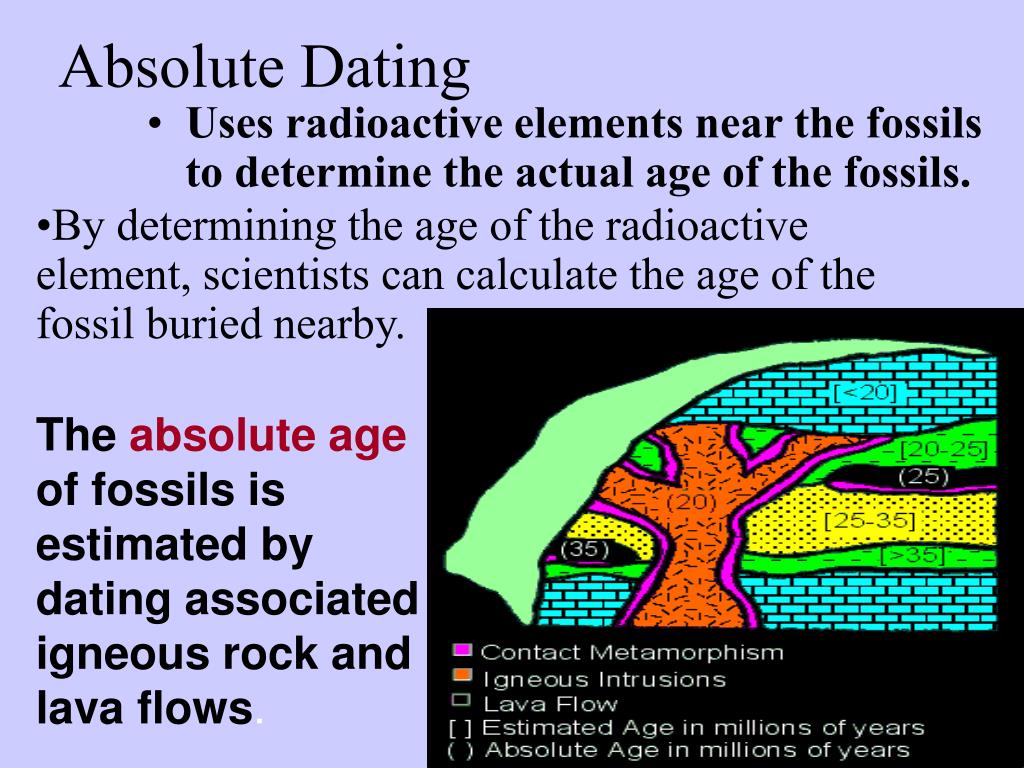 Absolute Dating

• Uses radioactive elements near the fossils to determine the actual age of the fossils.

•By determining the age of the radioactive element, scientists can calculate the age of the fossil buried nearby.

The absolute age of fossils is estimated by dating associated igneous rock and lava flows.

[<20]
[20-25]
(25)
(20)
[25-35]
(35)
[>35]

Contact Metamorphism
Igneous Intrusions
Lava Flow
[ ] Estimated Age in millions of years
( ) Absolute Age in millions of years